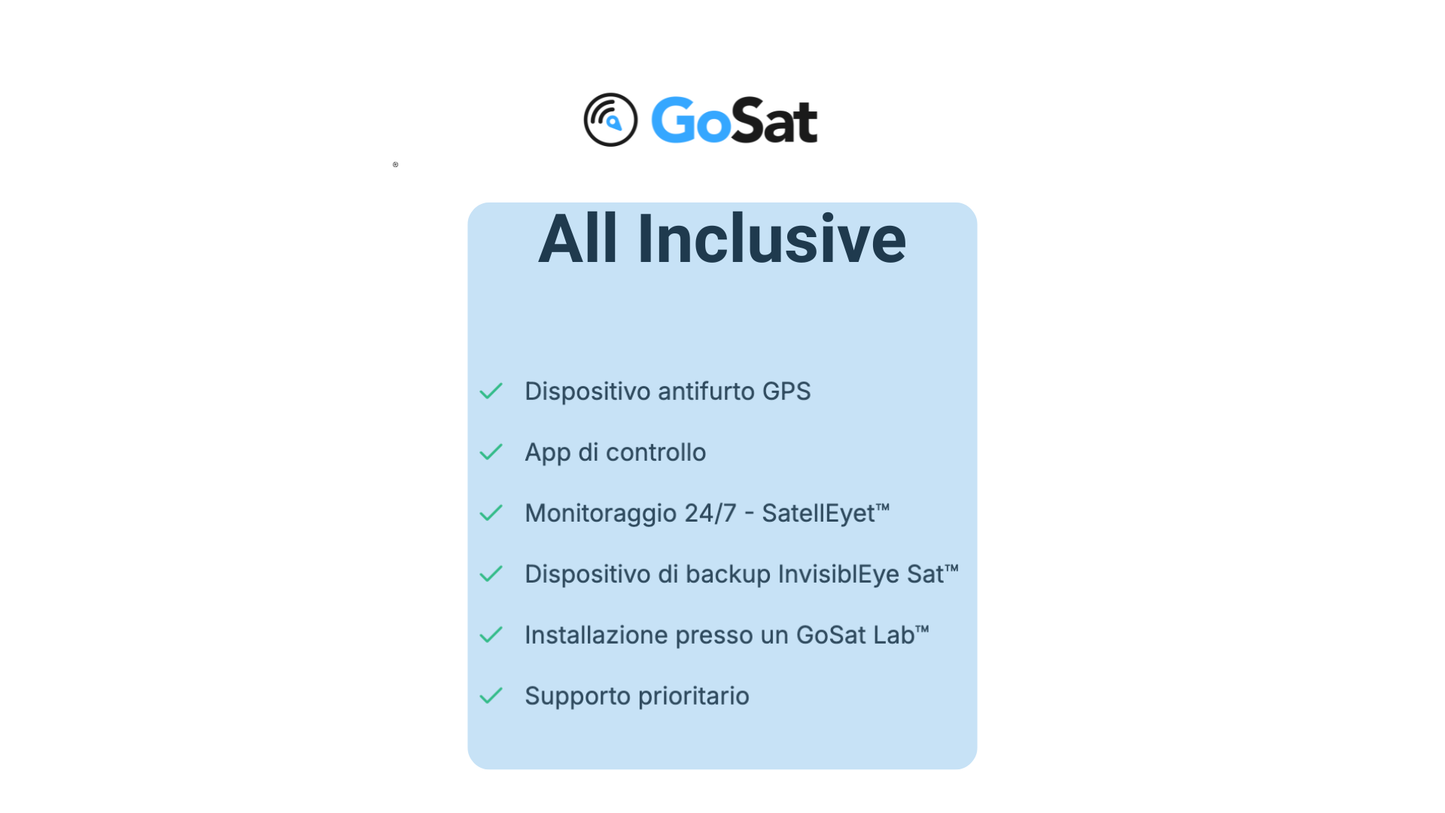 GoSat

®

All Inclusive

Dispositivo antifurto GPS

App di controllo

Monitoraggio 24/7 - SatellEyet™

Dispositivo di backup InvisiblEye Sat™

Installazione presso un GoSat Lab™

Supporto prioritario